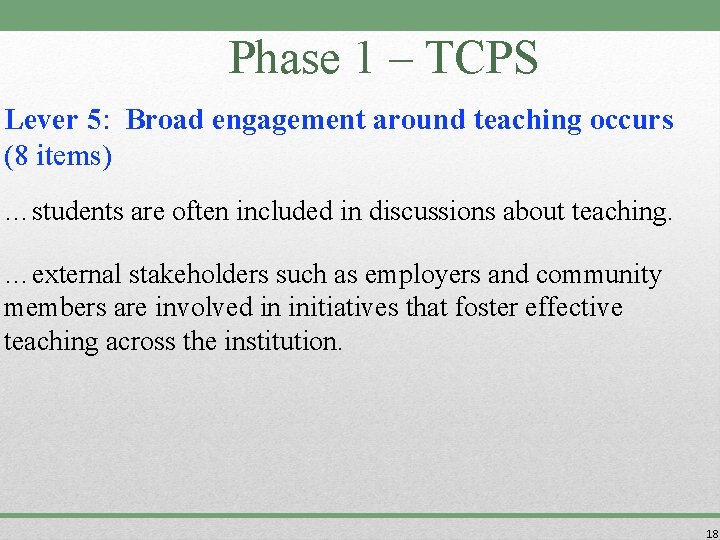 Phase 1 – TCPS

Lever 5: Broad engagement around teaching occurs (8 items)

…students are often included in discussions about teaching.

…external stakeholders such as employers and community members are involved in initiatives that foster effective teaching across the institution.

18